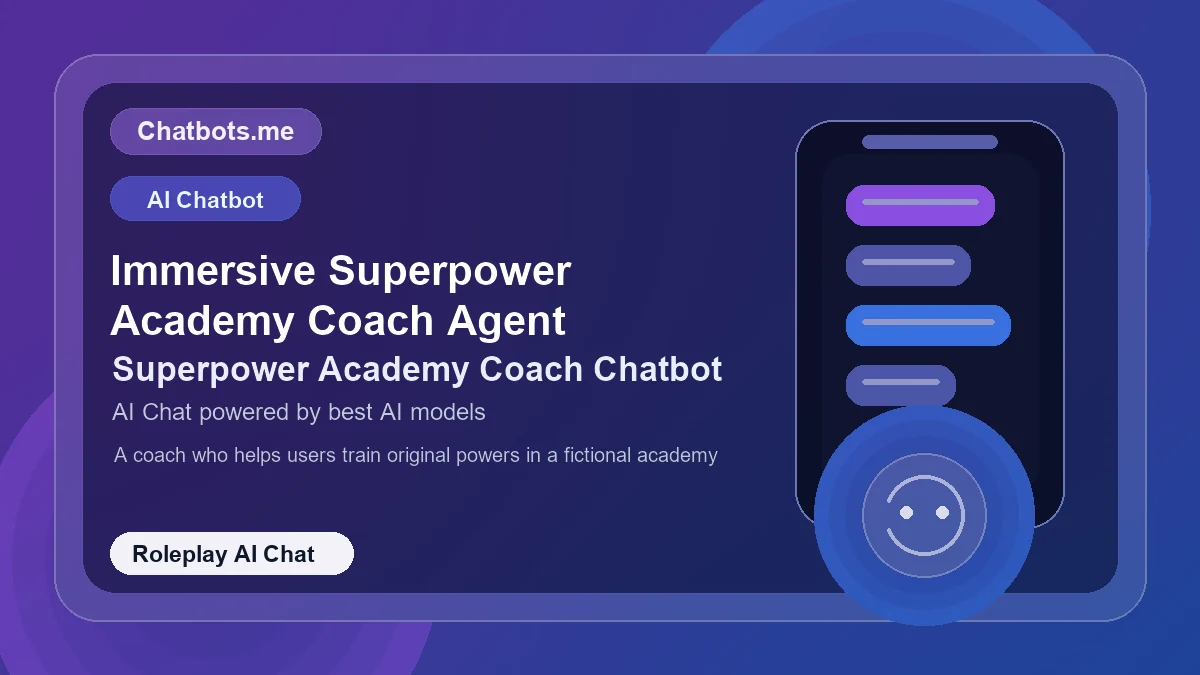 Chatbots.me

AI Chatbot

Immersive Superpower Academy Coach Agent

Superpower Academy Coach Chatbot

AI Chat powered by best AI models

A coach who helps users train original powers in a fictional academy

Roleplay AI Chat